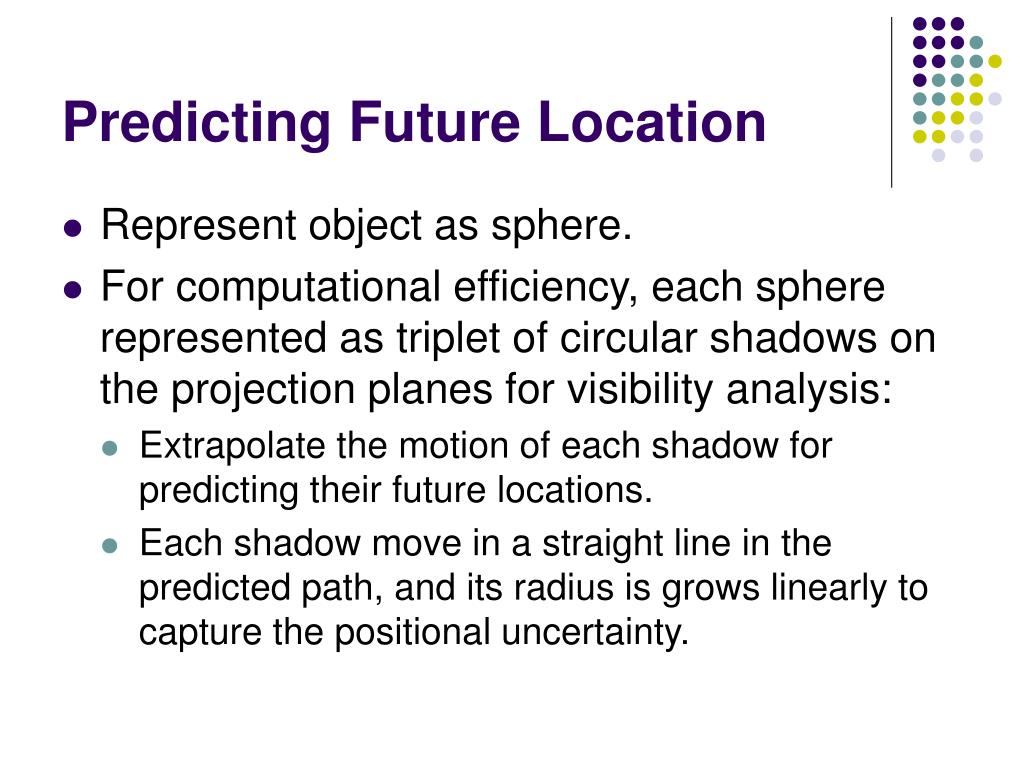 Predicting Future Location

- Represent object as sphere.
- For computational efficiency, each sphere represented as triplet of circular shadows on the projection planes for visibility analysis:
  - Extrapolate the motion of each shadow for predicting their future locations.
  - Each shadow move in a straight line in the predicted path, and its radius is grows linearly to capture the positional uncertainty.